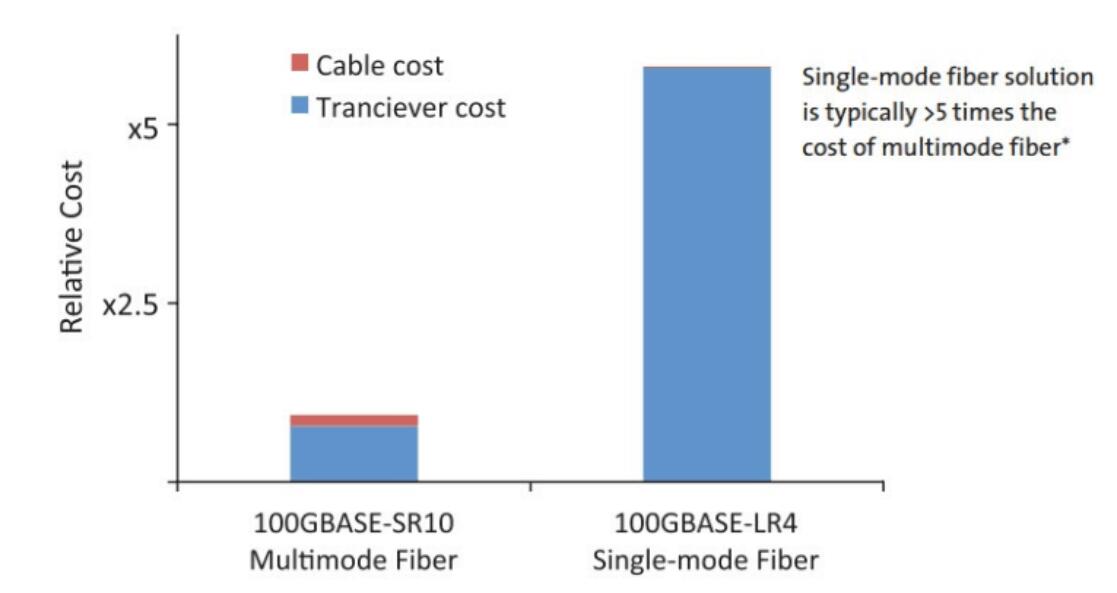 Cable cost
Tranciever cost

Single-mode fiber solution is typically >5 times the cost of multimode fiber*

Relative Cost

x5

x2.5

100GBASE-SR10
Multimode Fiber

100GBASE-LR4
Single-mode Fiber